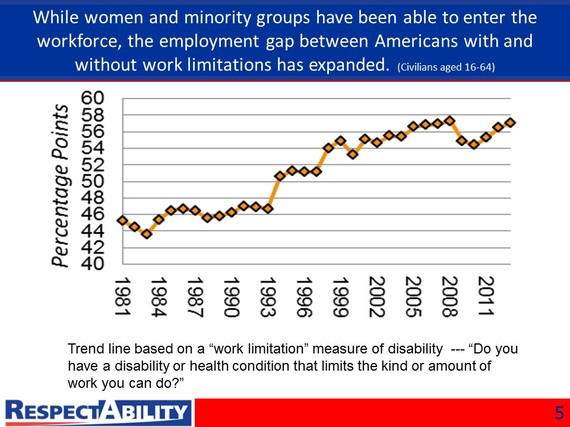 While women and minority groups have been able to enter the workforce, the employment gap between Americans with and without work limitations has expanded. (Civilians aged 16-64)

Percentage Points

60
58
56
54
52
50
48
46
44
42
40

1981
1984
1987
1990
1993
1996
1999
2002
2005
2008
2011

Trend line based on a “work limitation” measure of disability --- “Do you have a disability or health condition that limits the kind or amount of work you can do?”

RESPECTABILITY

5